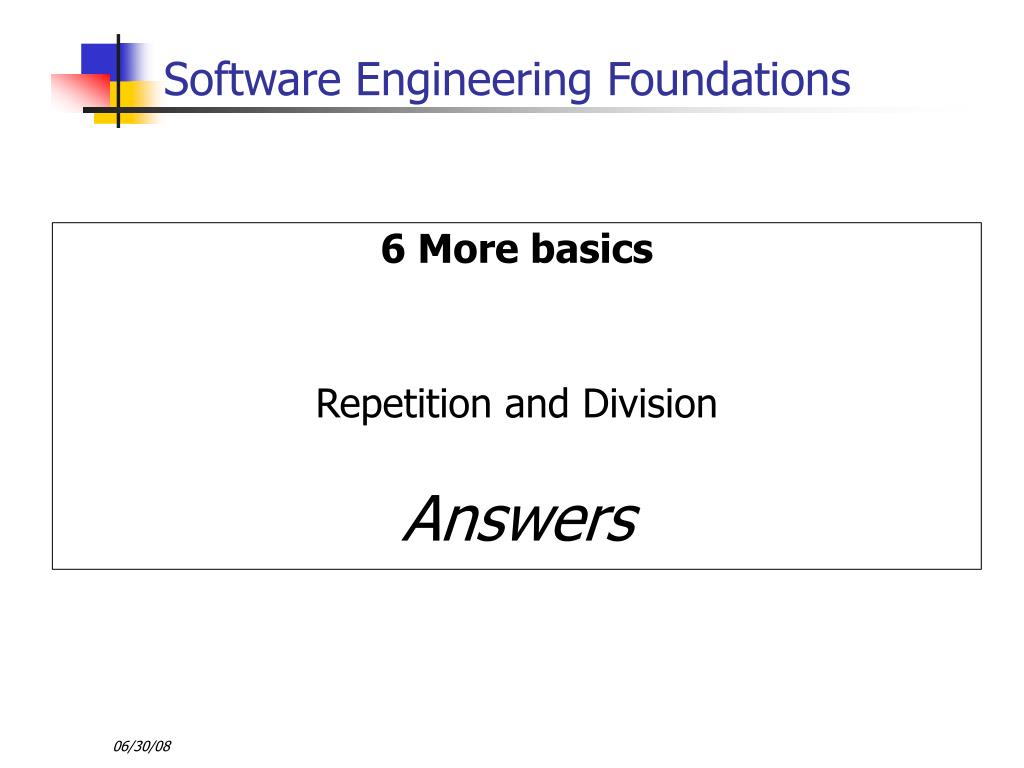 Software Engineering Foundations

6 More basics

Repetition and Division

Answers

06/30/08